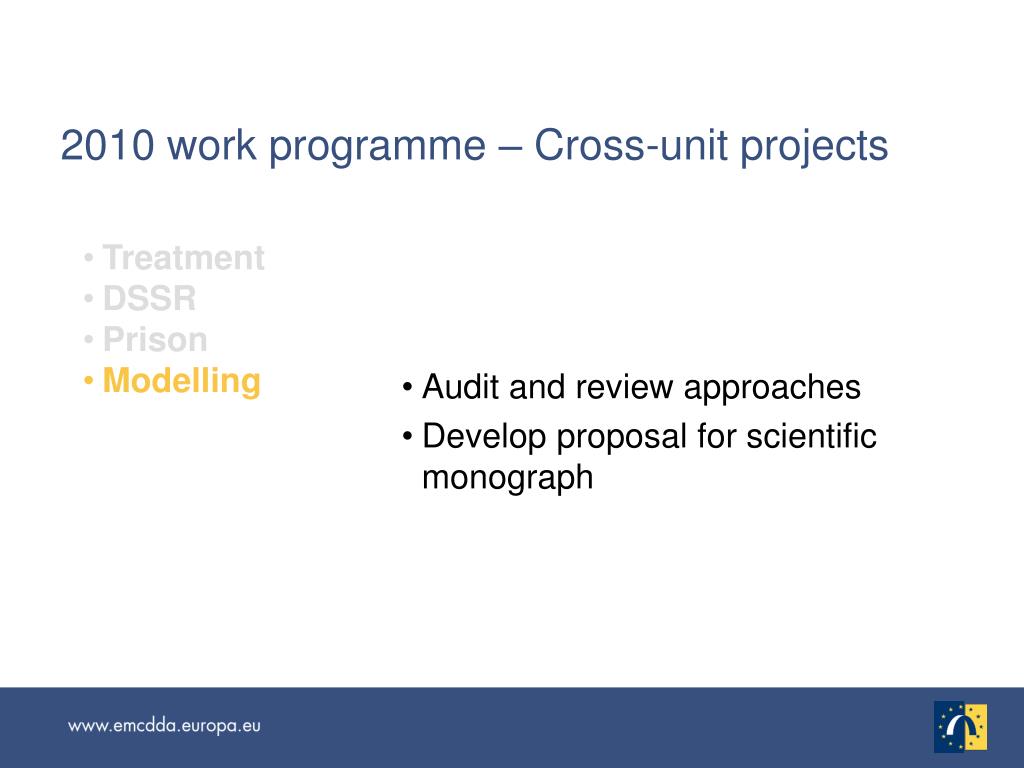 2010 work programme – Cross-unit projects

• Treatment
• DSSR
• Prison
• Modelling

• Audit and review approaches
• Develop proposal for scientific monograph

www.emcdda.europa.eu